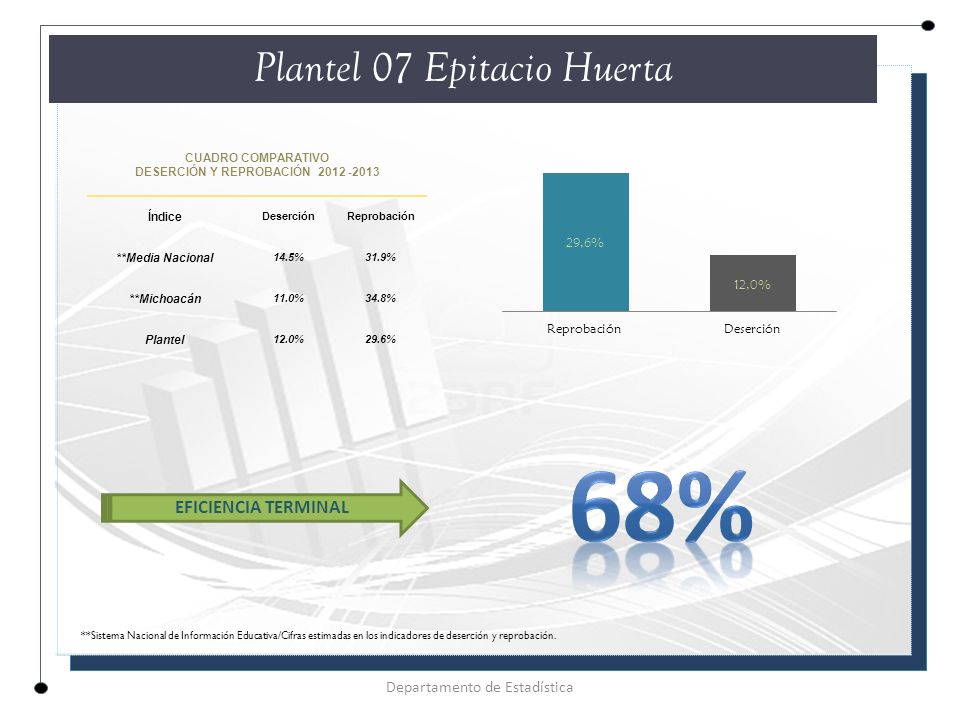 Plantel 07 Epitacio Huerta

CUADRO COMPARATIVO
DESERCIÓN Y REPROBACIÓN 2012 -2013

| Índice | Deserción | Reprobación |
|---|---|---|
| **Media Nacional | 14.5% | 31.9% |
| **Michoacán | 11.0% | 34.8% |
| Plantel | 12.0% | 29.6% |

29.6%
12.0%
Reprobación
Deserción

EFICIENCIA TERMINAL

68%

**Sistema Nacional de Información Educativa/Cifras estimadas en los indicadores de deserción y reprobación.

Departamento de Estadística